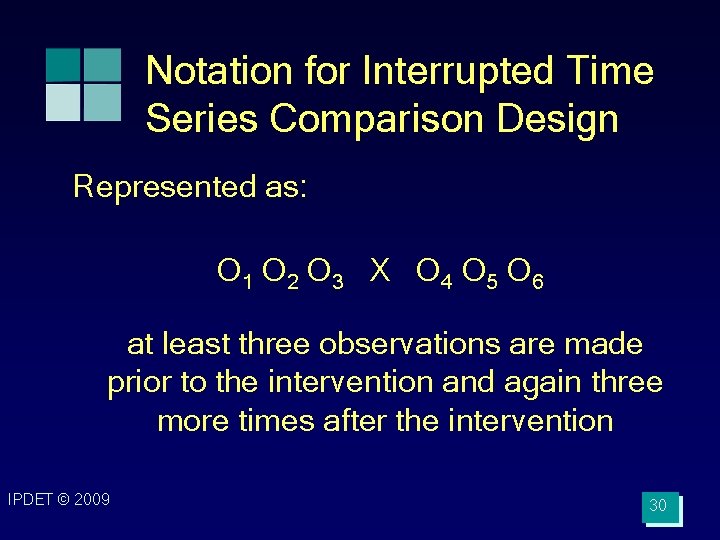 Notation for Interrupted Time Series Comparison Design

Represented as:

$O_1$ $O_2$ $O_3$   X   $O_4$ $O_5$ $O_6$

at least three observations are made prior to the intervention and again three more times after the intervention

IPDET © 2009

30